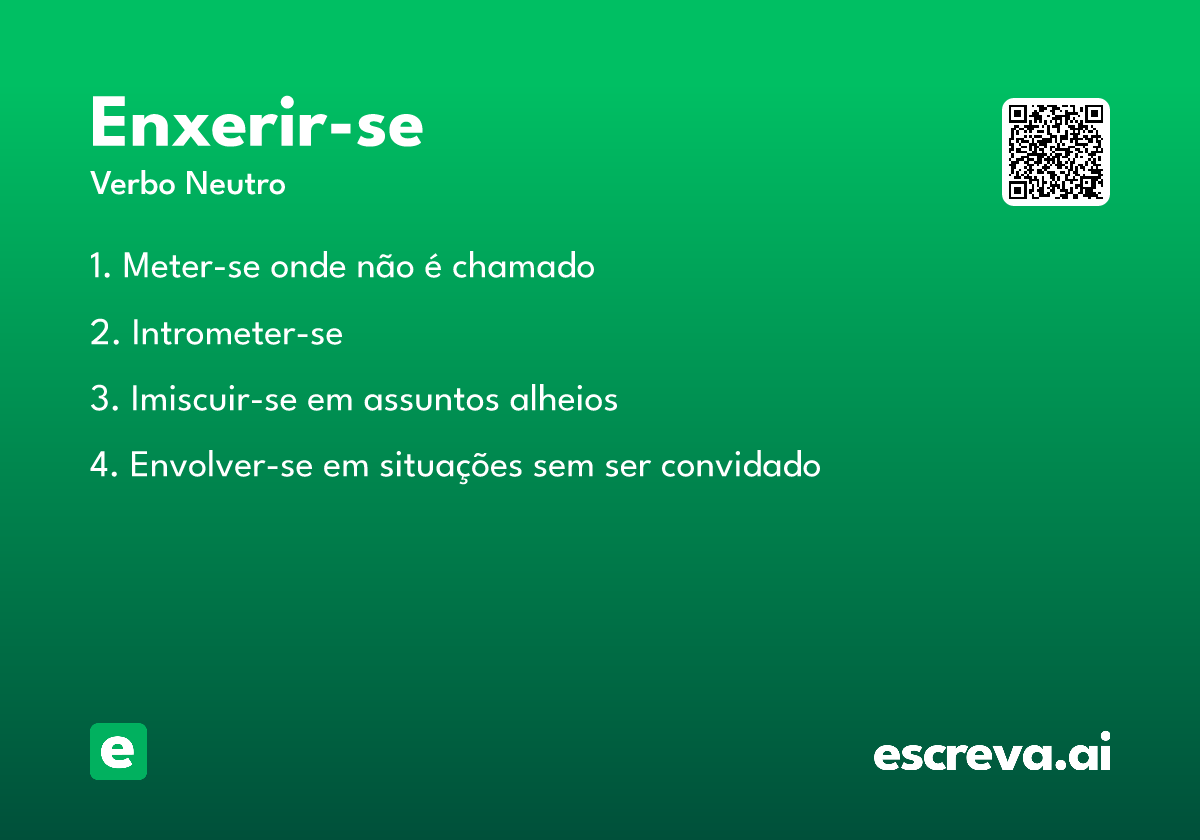 Enxerir-se

Verbo Neutro

1. Meter-se onde não é chamado

2. Intrometer-se

3. Imiscuir-se em assuntos alheios

4. Envolver-se em situações sem ser convidado

e

escreva.ai